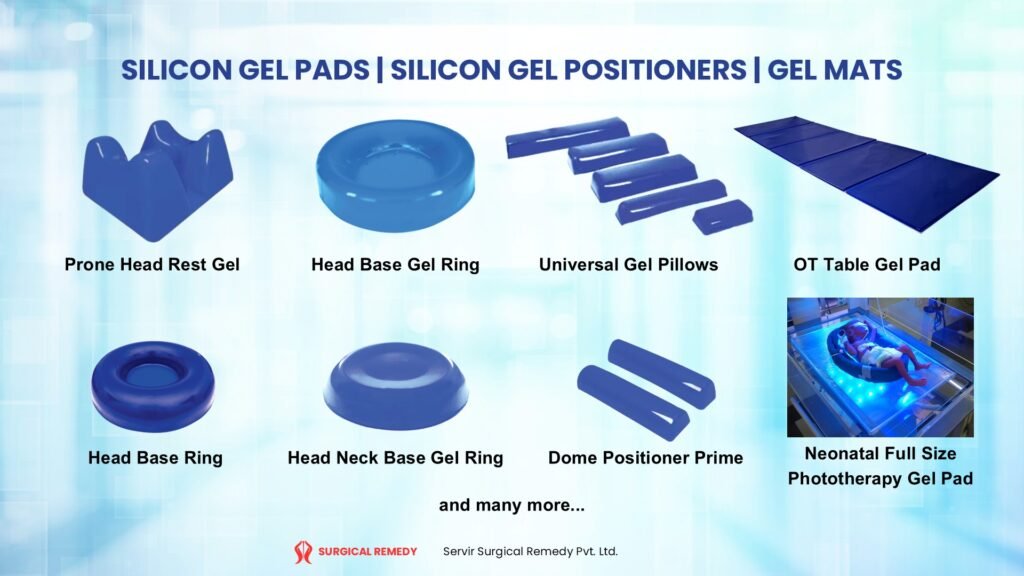 SILICON GEL PADS | SILICON GEL POSITIONERS | GEL MATS

Prone Head Rest Gel

Head Base Gel Ring

Universal Gel Pillows

OT Table Gel Pad

Head Base Ring

Head Neck Base Gel Ring

Dome Positioner Prime

Neonatal Full Size Phototherapy Gel Pad

and many more...

SURGICAL REMEDY

Servir Surgical Remedy Pvt. Ltd.